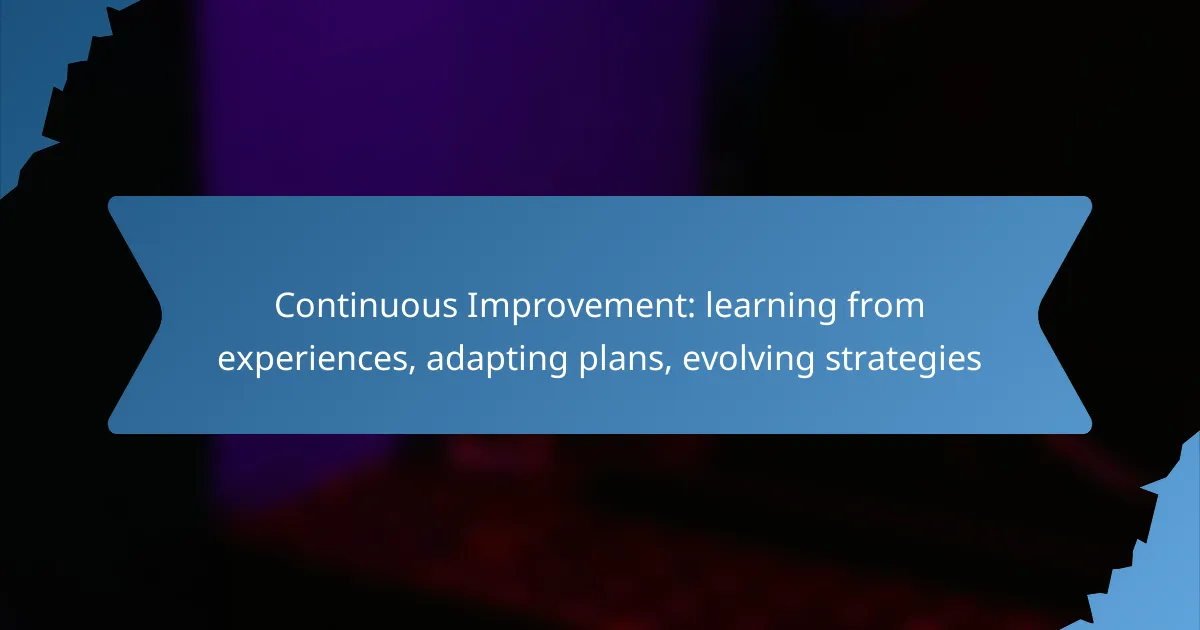 Continuous Improvement: learning from experiences, adapting plans, evolving strategies